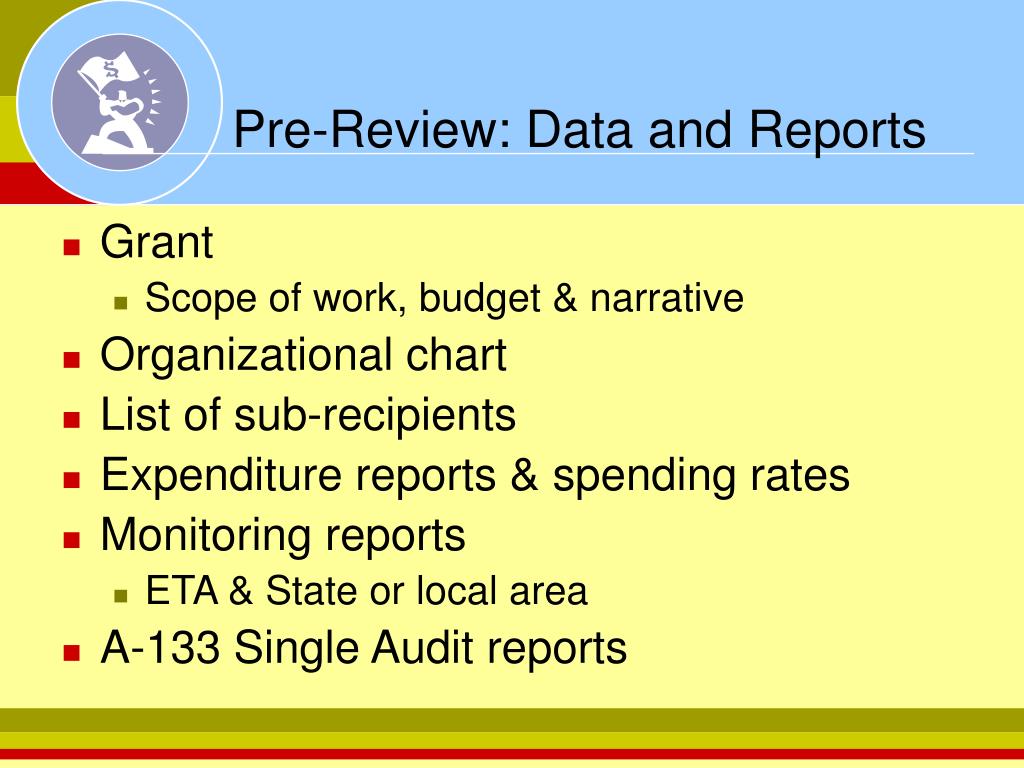 Pre-Review: Data and Reports

- Grant
  - Scope of work, budget & narrative
- Organizational chart
- List of sub-recipients
- Expenditure reports & spending rates
- Monitoring reports
  - ETA & State or local area
- A-133 Single Audit reports